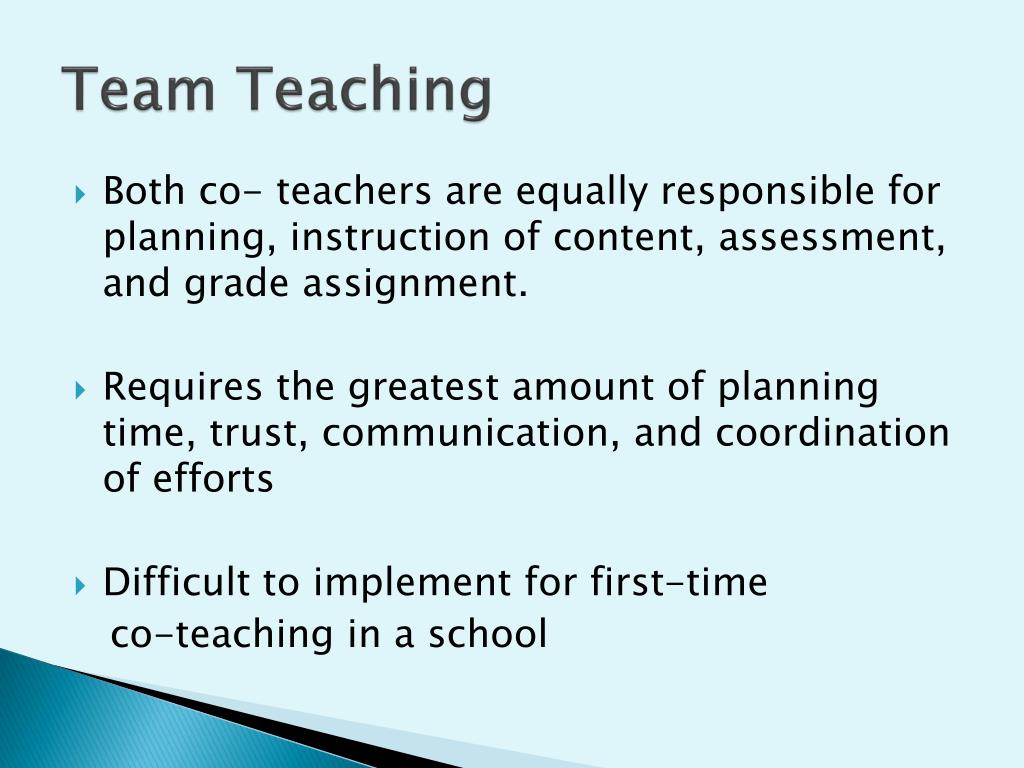 Team Teaching

Both co- teachers are equally responsible for planning, instruction of content, assessment, and grade assignment.

Requires the greatest amount of planning time, trust, communication, and coordination of efforts

Difficult to implement for first-time co-teaching in a school